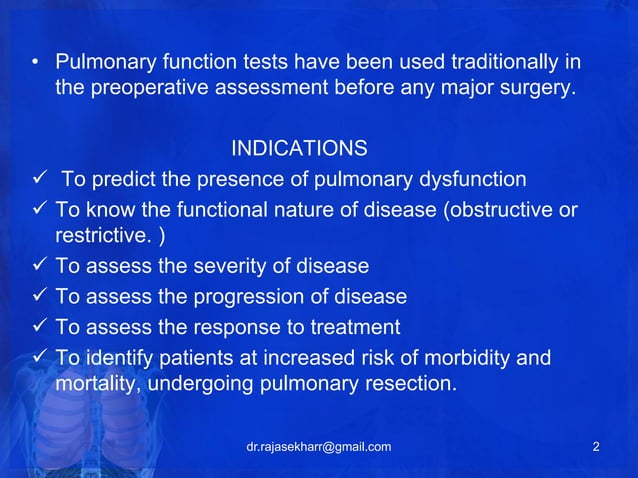 • Pulmonary function tests have been used traditionally in the preoperative assessment before any major surgery.

INDICATIONS

✓ To predict the presence of pulmonary dysfunction
✓ To know the functional nature of disease (obstructive or restrictive. )
✓ To assess the severity of disease
✓ To assess the progression of disease
✓ To assess the response to treatment
✓ To identify patients at increased risk of morbidity and mortality, undergoing pulmonary resection.

dr.rajasekharr@gmail.com

2